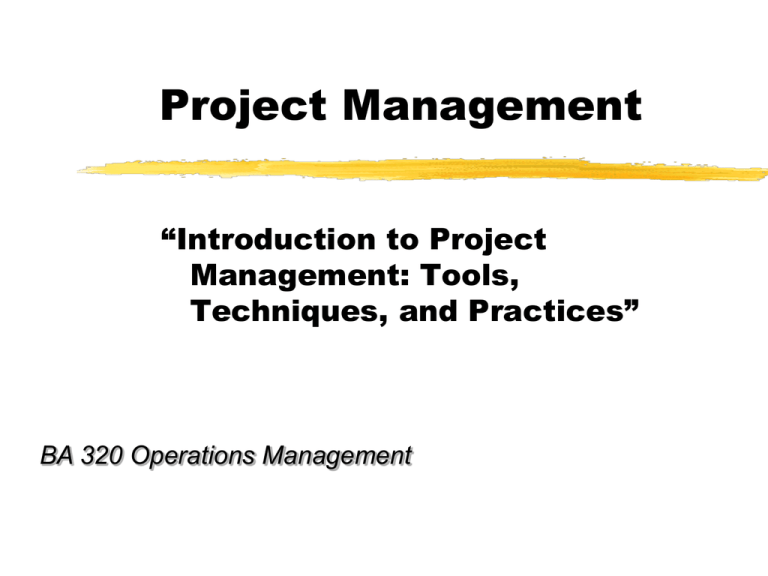 Project Management

“Introduction to Project Management: Tools, Techniques, and Practices”

BA 320 Operations Management